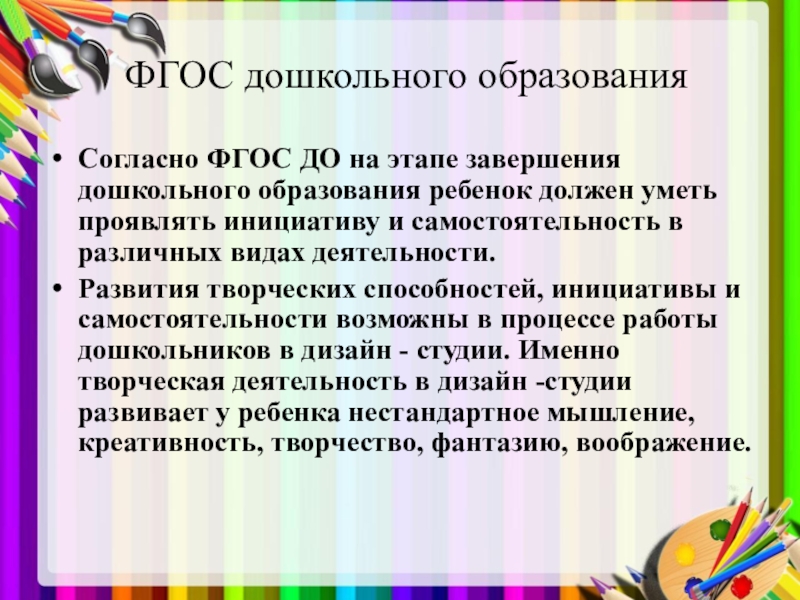 ФГОС дошкольного образования

• Согласно ФГОС ДО на этапе завершения дошкольного образования ребенок должен уметь проявлять инициативу и самостоятельность в различных видах деятельности.

• Развития творческих способностей, инициативы и самостоятельности возможны в процессе работы дошкольников в дизайн - студии. Именно творческая деятельность в дизайн -студии развивает у ребенка нестандартное мышление, креативность, творчество, фантазию, воображение.